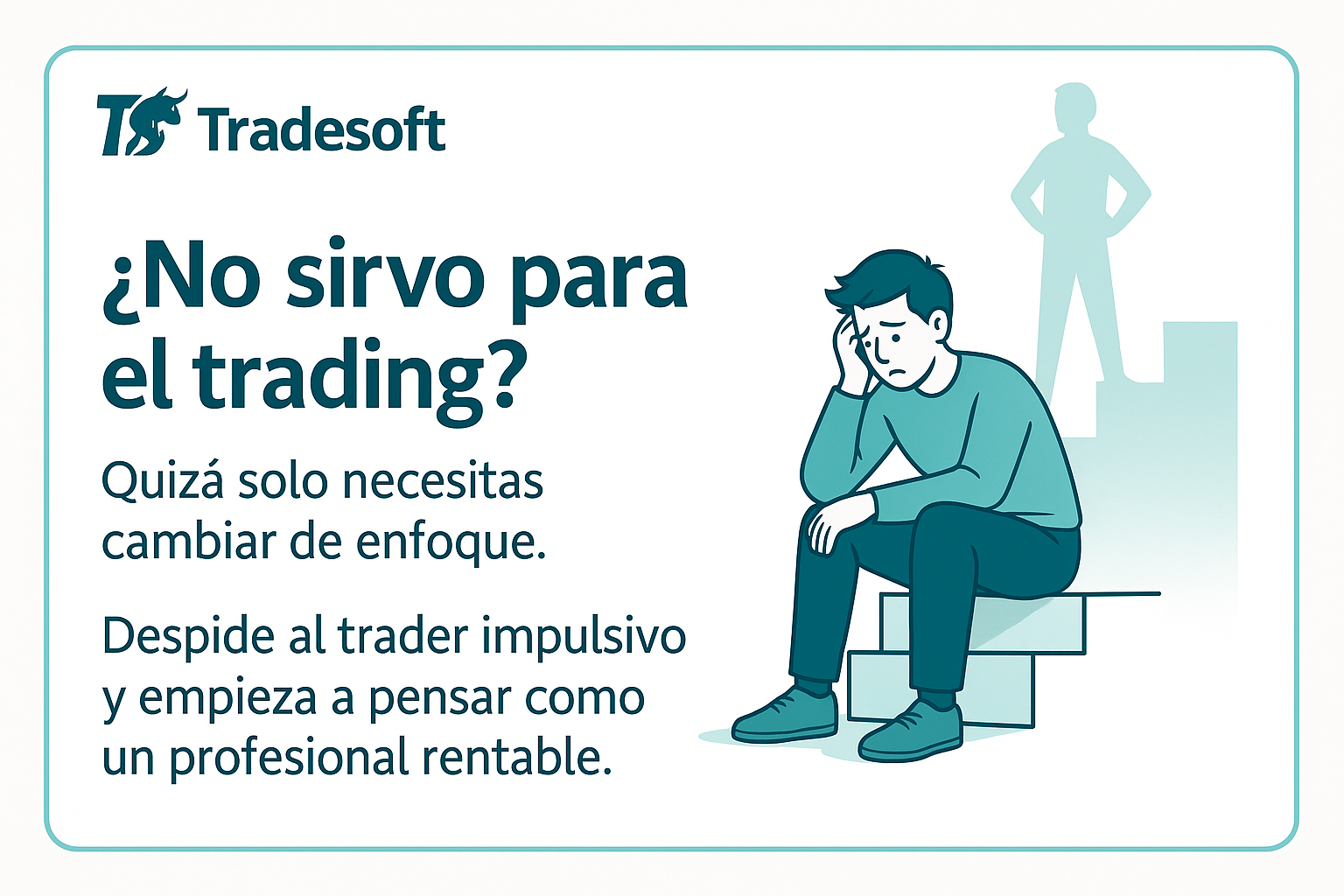 TS Tradesoft

¿No sirvo para el trading?

Quizá solo necesitas cambiar de enfoque.

Despide al trader impulsivo y empieza a pensar como un profesional rentable.